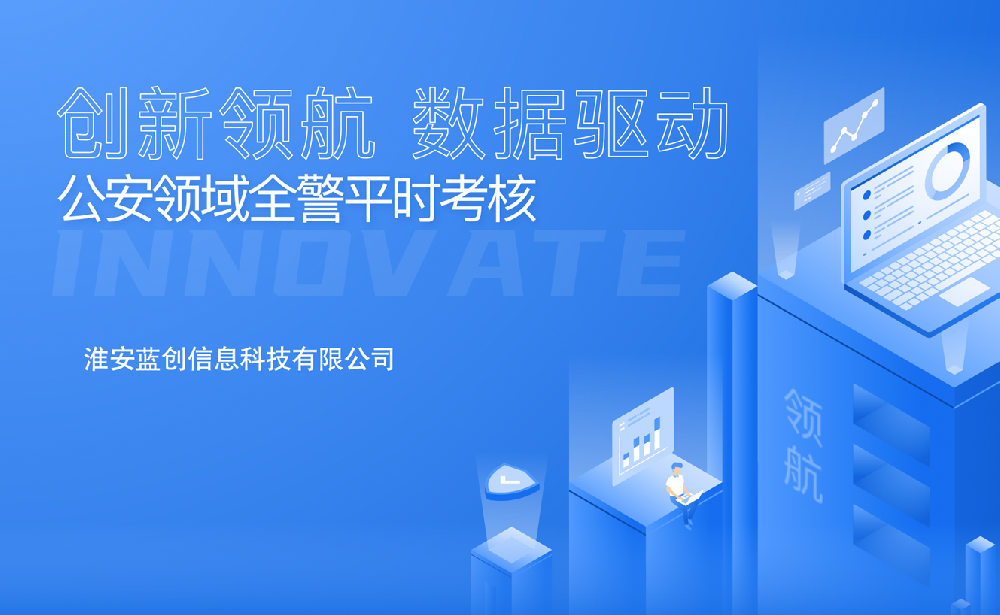 创新领航 数据驱动
公安领域全警平时考核
INNOVATE
淮安蓝创信息科技有限公司
领航